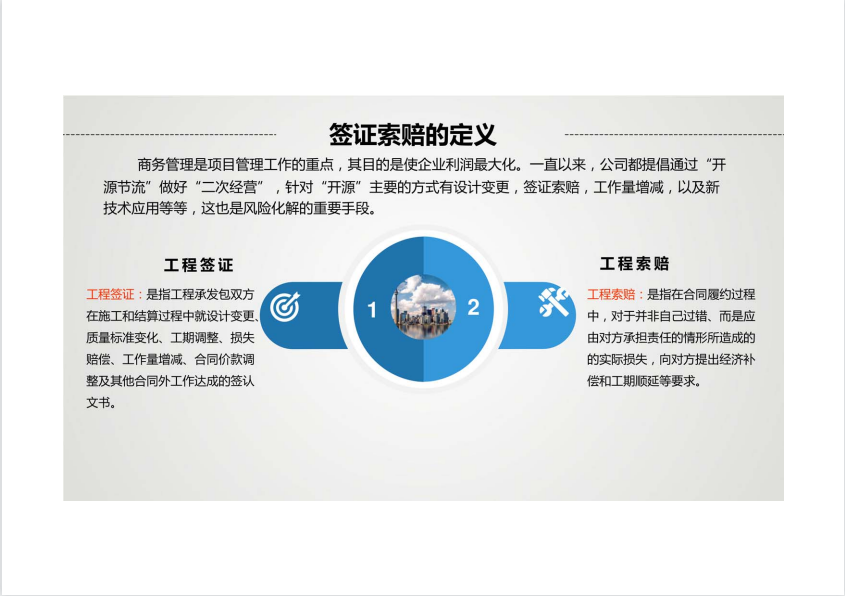 签证索赔的定义

商务管理是项目管理工作的重点，其目的是使企业利润最大化。一直以来，公司都提倡通过“开源节流”做好“二次经营”，针对“开源”主要的方式有设计变更，签证索赔，工作量增减，以及新技术应用等等，这也是风险化解的重要手段。

工程签证

工程签证：是指工程承发包双方在施工和结算过程中就设计变更、质量标准变化、工期调整、损失赔偿、工作量增减、合同价款调整及其他合同外工作达成的签认文书。

1

2

工程索赔

工程索赔：是指在合同履约过程中，对于并非自己过错、而是应由对方承担责任的情形所造成的的实际损失，向对方提出经济补偿和工期顺延等要求。